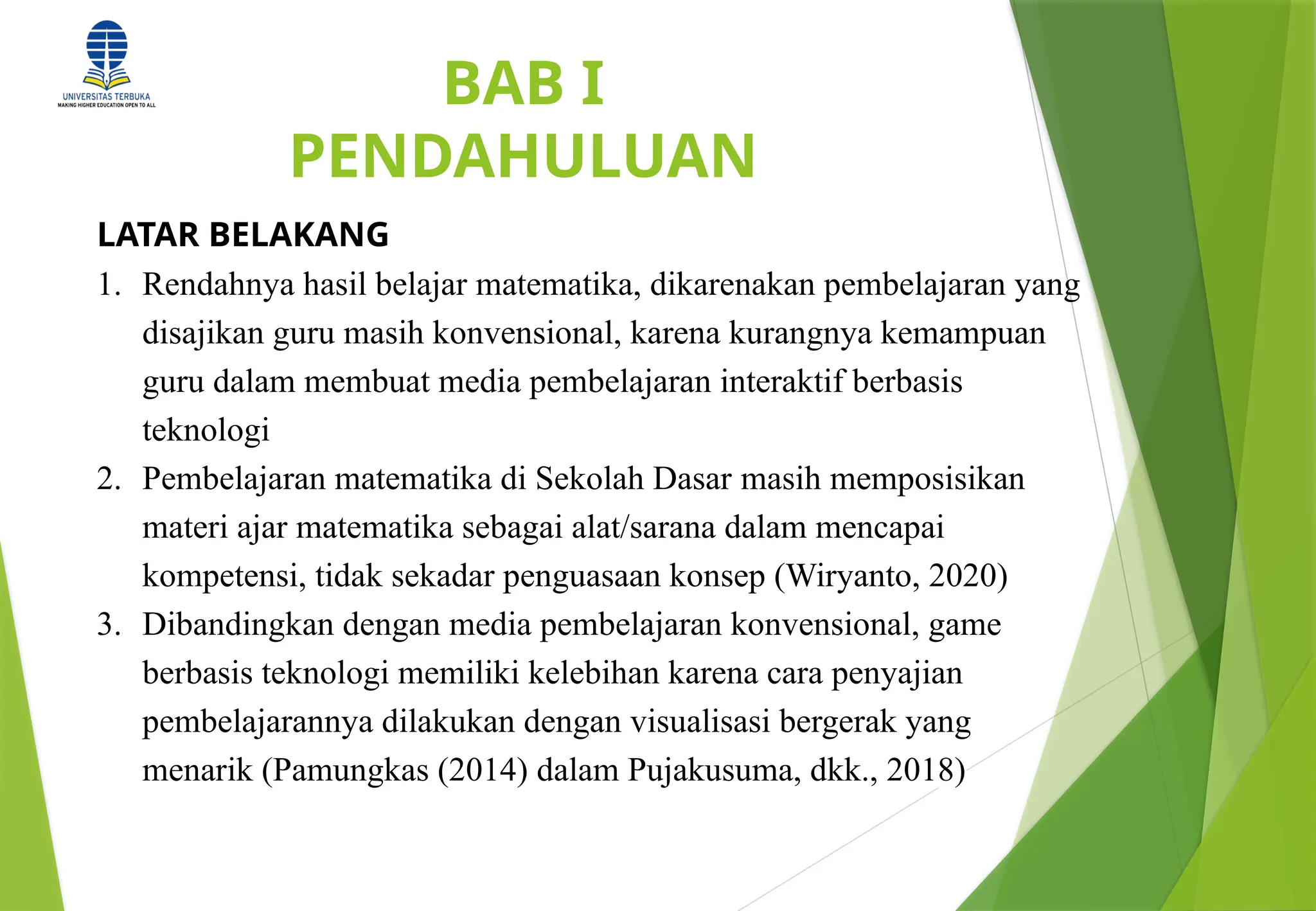 UNIVERSITAS TERBUKA
MAKING HIGHER EDUCATION OPEN TO ALL

BAB I
PENDAHULUAN

LATAR BELAKANG

1. Rendahnya hasil belajar matematika, dikarenakan pembelajaran yang disajikan guru masih konvensional, karena kurangnya kemampuan guru dalam membuat media pembelajaran interaktif berbasis teknologi
2. Pembelajaran matematika di Sekolah Dasar masih memposisikan materi ajar matematika sebagai alat/sarana dalam mencapai kompetensi, tidak sekadar penguasaan konsep (Wiryanto, 2020)
3. Dibandingkan dengan media pembelajaran konvensional, game berbasis teknologi memiliki kelebihan karena cara penyajian pembelajarannya dilakukan dengan visualisasi bergerak yang menarik (Pamungkas (2014) dalam Pujakusuma, dkk., 2018)